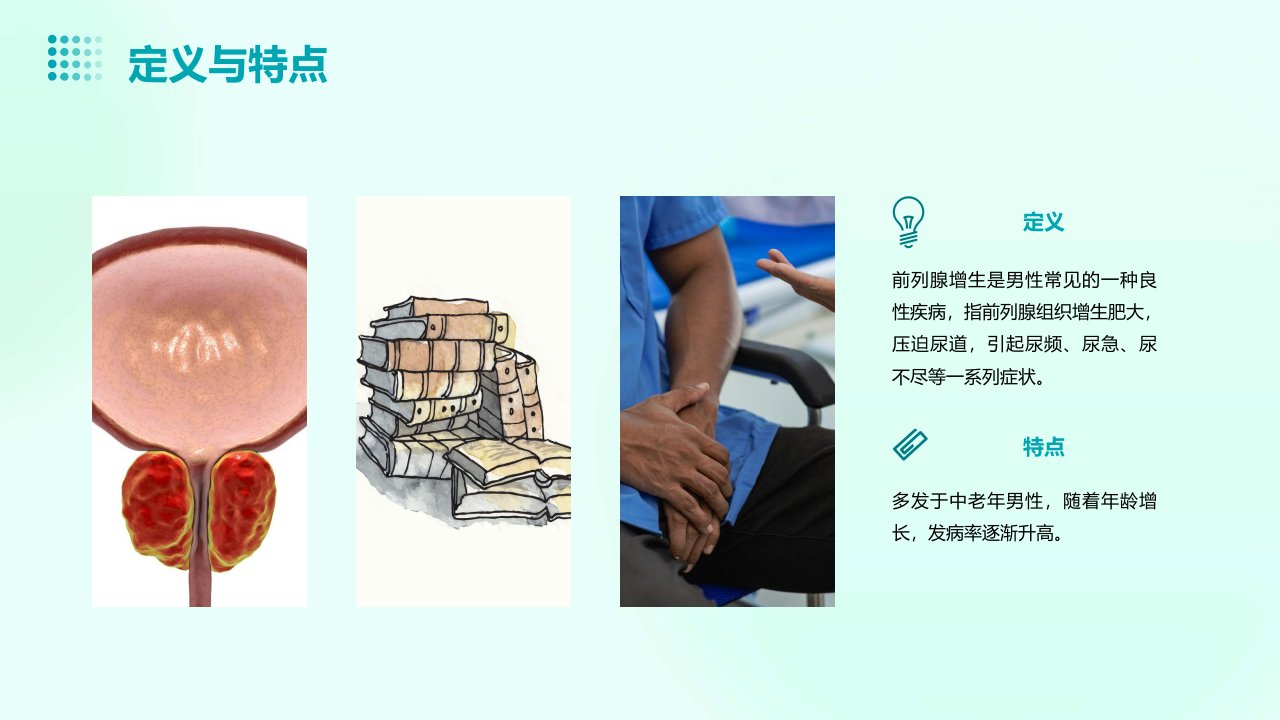 定义与特点

定义

前列腺增生是男性常见的一种良性疾病，指前列腺组织增生肥大，压迫尿道，引起尿频、尿急、尿不尽等一系列症状。

特点

多发于中老年男性，随着年龄增长，发病率逐渐升高。